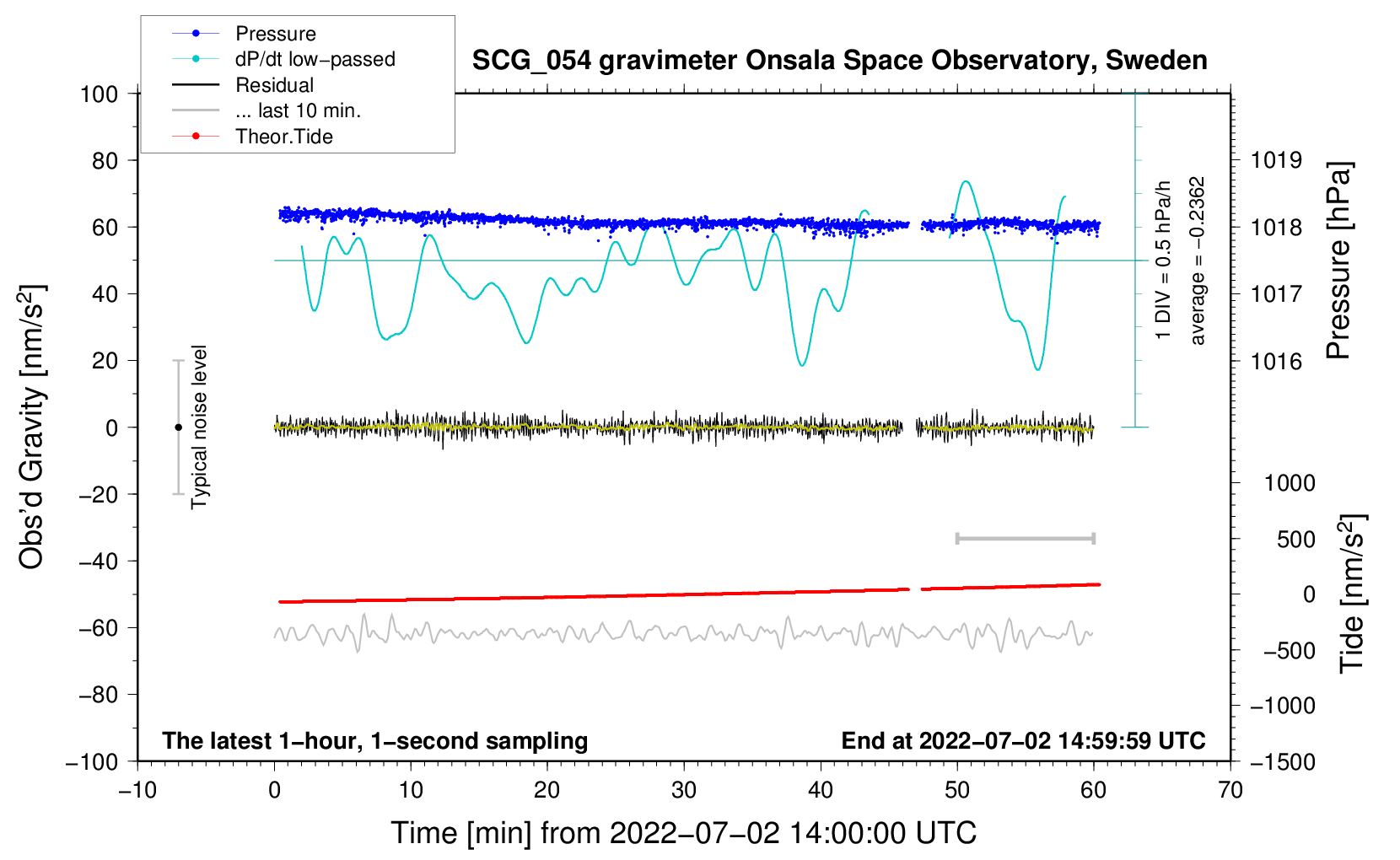 Pressure
dP/dt low−passed
Residual
... last 10 min.
Theor.Tide

SCG_054 gravimeter Onsala Space Observatory, Sweden

100
80
60
40
20
0
−20
−40
−60
−80
−100

Obs'd Gravity [nm/s$^2$]

Typical noise level

1 DIV = 0.5 hPa/h
average = −0.2362

1019
1018
1017
1016

Pressure [hPa]

1000
500
0
−500
−1000
−1500

Tide [nm/s$^2$]

The latest 1−hour, 1−second sampling
End at 2022−07−02 14:59:59 UTC

−10
0
10
20
30
40
50
60
70

Time [min] from 2022−07−02 14:00:00 UTC